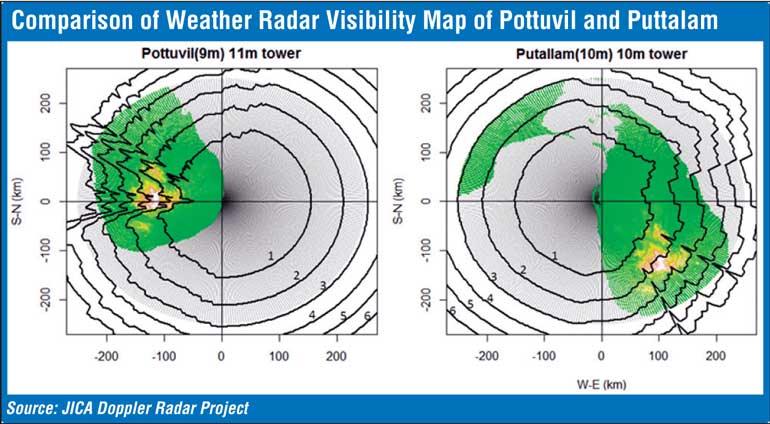 Comparison of Weather Radar Visibility Map of Pottuvil and Puttalam

Pottuvil(9m) 11m tower

S-N (km)

200
100
0
-100
-200

1
2
3
4
5
6

-200 -100 0 100 200

Putallam(10m) 10m tower

S-N (km)

200
100
0
-100
-200

1
2
3
4
5
6

-200 -100 0 100 200

W-E (km)

Source: JICA Doppler Radar Project